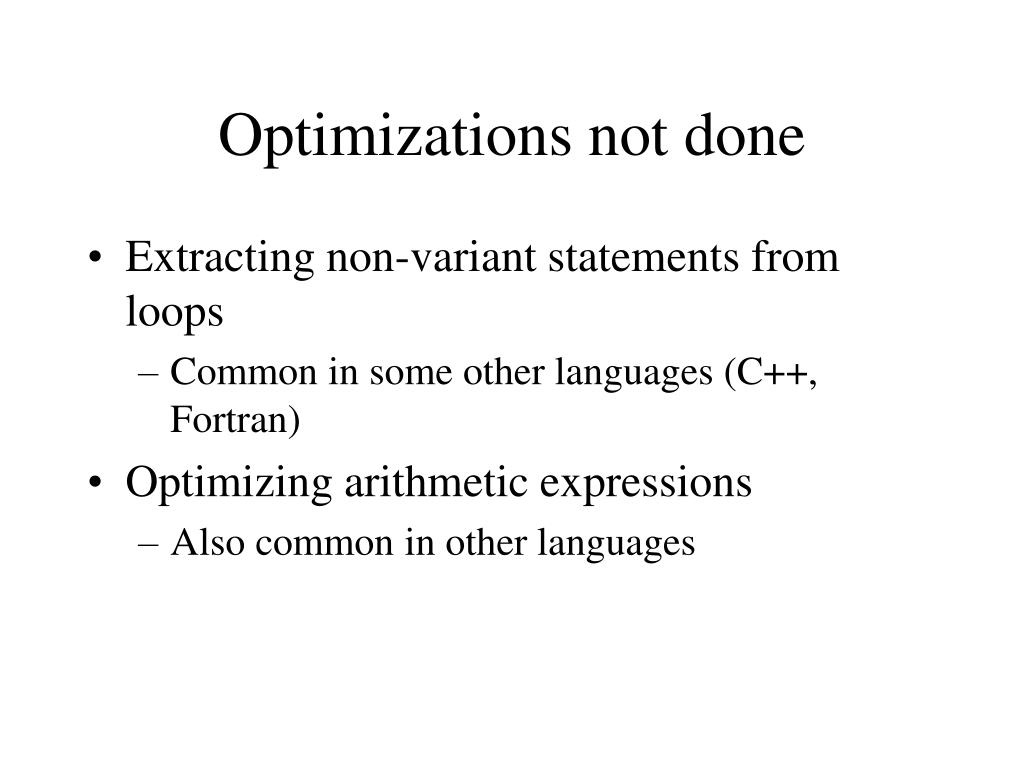 Optimizations not done

• Extracting non-variant statements from loops

– Common in some other languages (C++, Fortran)

• Optimizing arithmetic expressions

– Also common in other languages